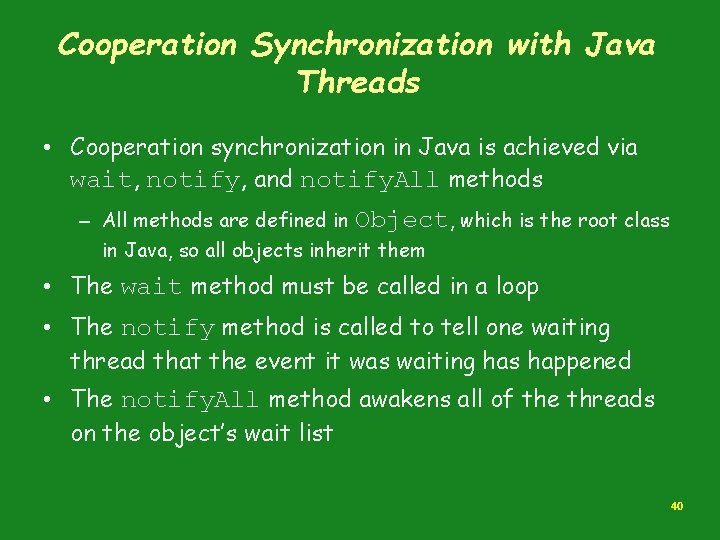 Cooperation Synchronization with Java Threads

• Cooperation synchronization in Java is achieved via wait, notify, and notifyAll methods

– All methods are defined in Object, which is the root class in Java, so all objects inherit them

• The wait method must be called in a loop

• The notify method is called to tell one waiting thread that the event it was waiting has happened

• The notifyAll method awakens all of the threads on the object's wait list

40